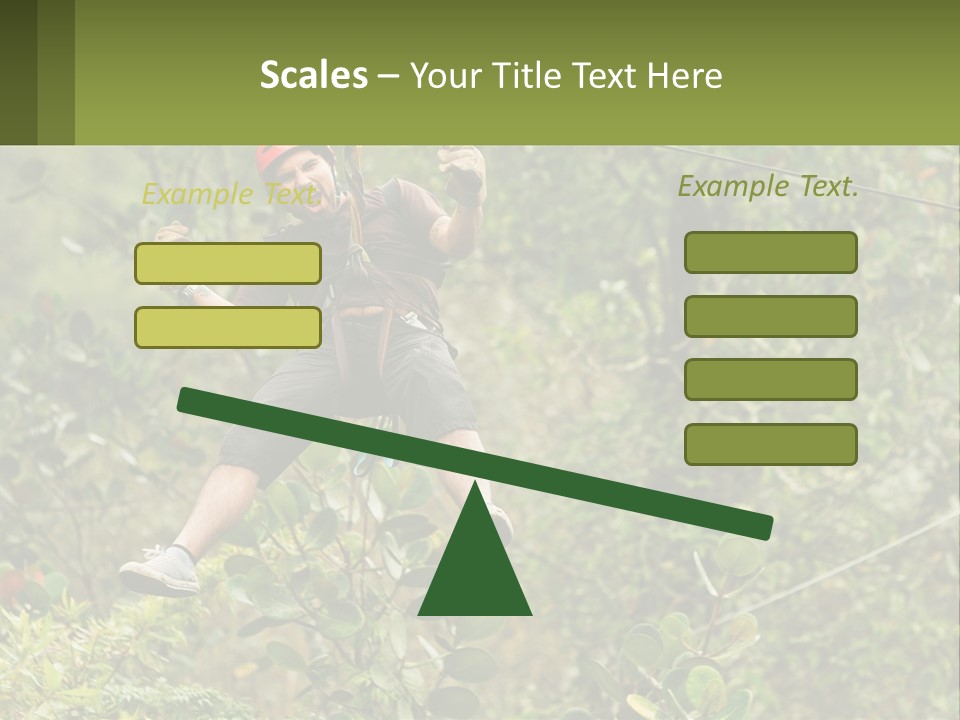 Scales – Your Title Text Here

Example Text.

Example Text.